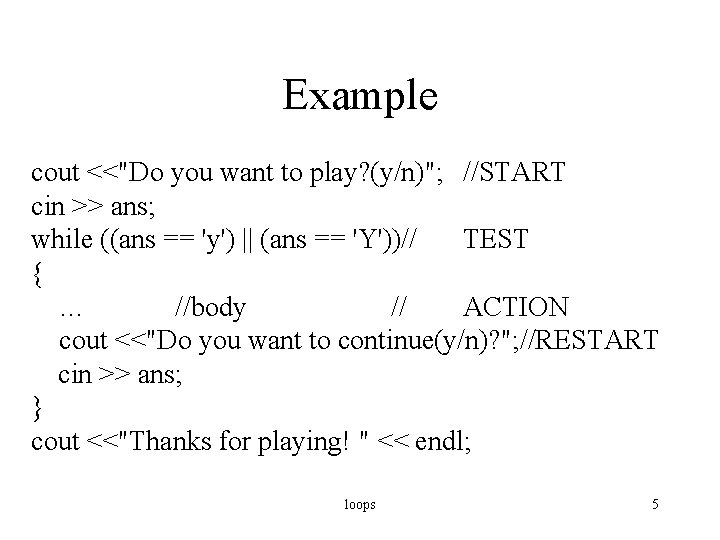 Example

cout <<"Do you want to play?(y/n)"; //START
cin >> ans;
while ((ans == 'y') || (ans == 'Y'))// TEST
{
… //body // ACTION
cout <<"Do you want to continue(y/n)?";//RESTART
cin >> ans;
}
cout <<"Thanks for playing! " << endl;

loops

5